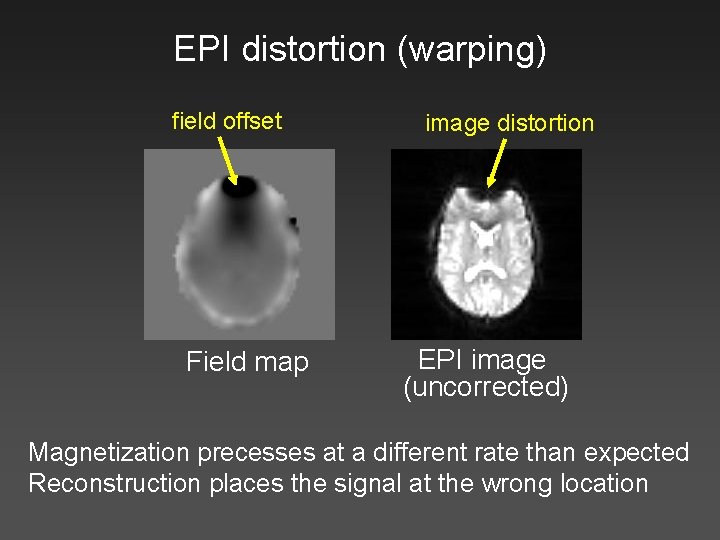 EPI distortion (warping)

field offset

image distortion

Field map

EPI image
(uncorrected)

Magnetization precesses at a different rate than expected
Reconstruction places the signal at the wrong location